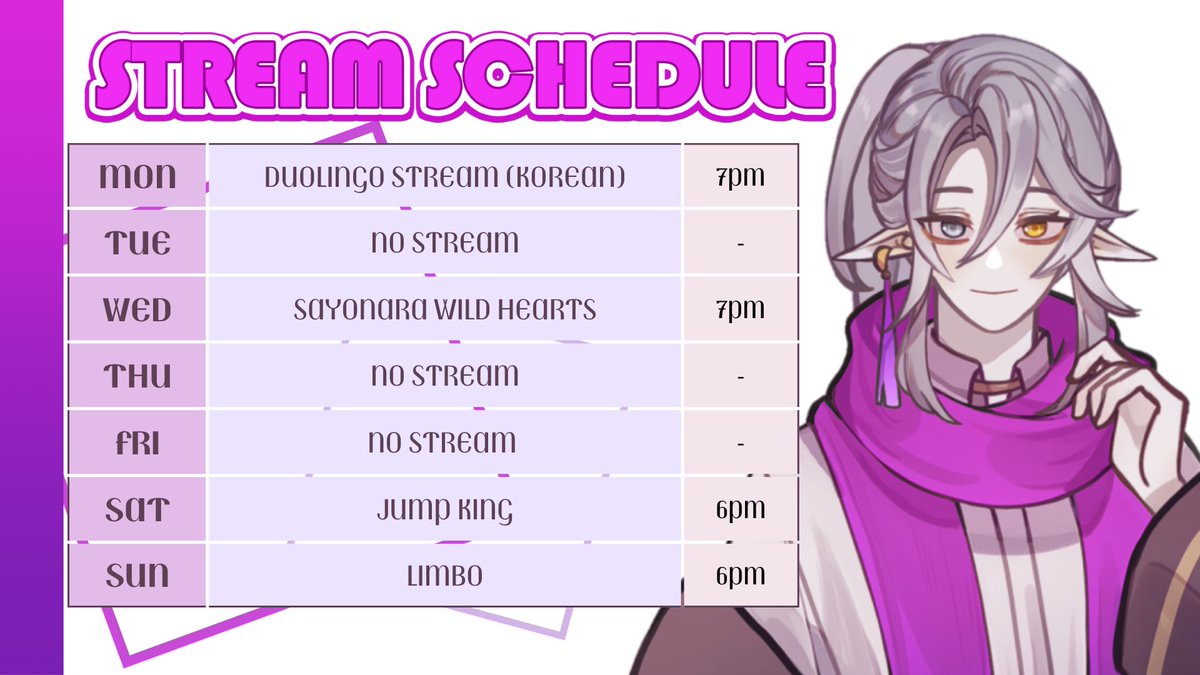 STREAM SCHEDULE

| MON | DUOLINGO STREAM (KOREAN) | 7pm |
|---|---|---|
| TUE | NO STREAM | - |
| WED | SAYONARA WILD HEARTS | 7pm |
| THU | NO STREAM | - |
| FRI | NO STREAM | - |
| SAT | JUMP KING | 6pm |
| SUN | LIMBO | 6pm |